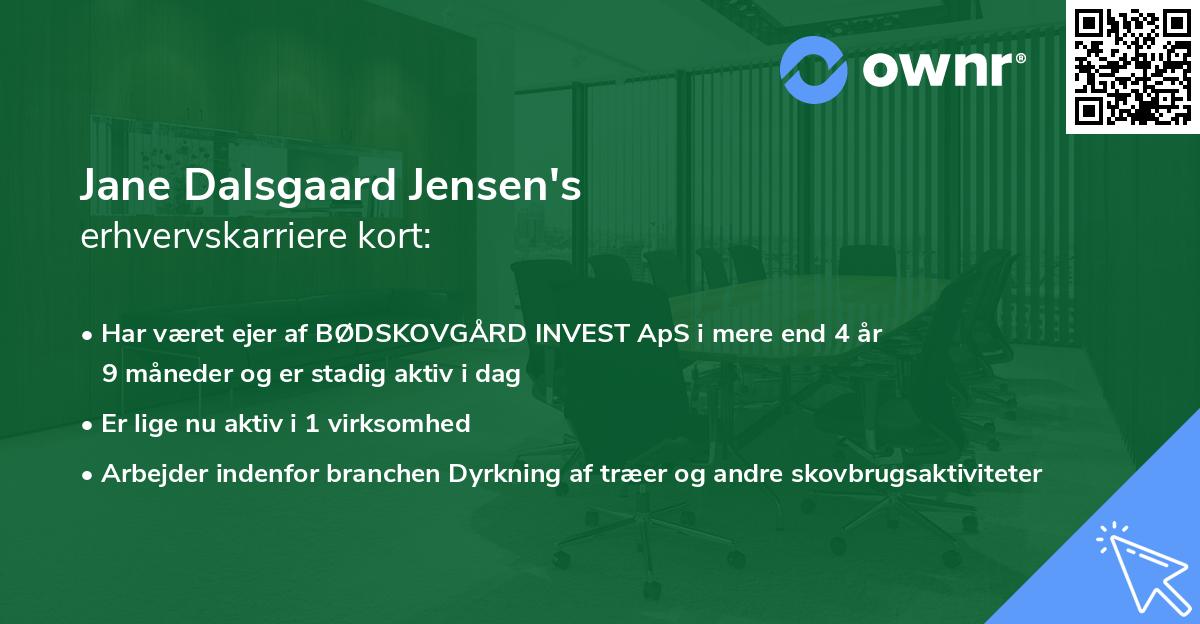 ownr®

Jane Dalsgaard Jensen's
erhvervskarriere kort:

• Har været ejer af BØDSKOVGÅRD INVEST ApS i mere end 4 år 9 måneder og er stadig aktiv i dag
• Er lige nu aktiv i 1 virksomhed
• Arbejder indenfor branchen Dyrkning af træer og andre skovbrugsaktiviteter